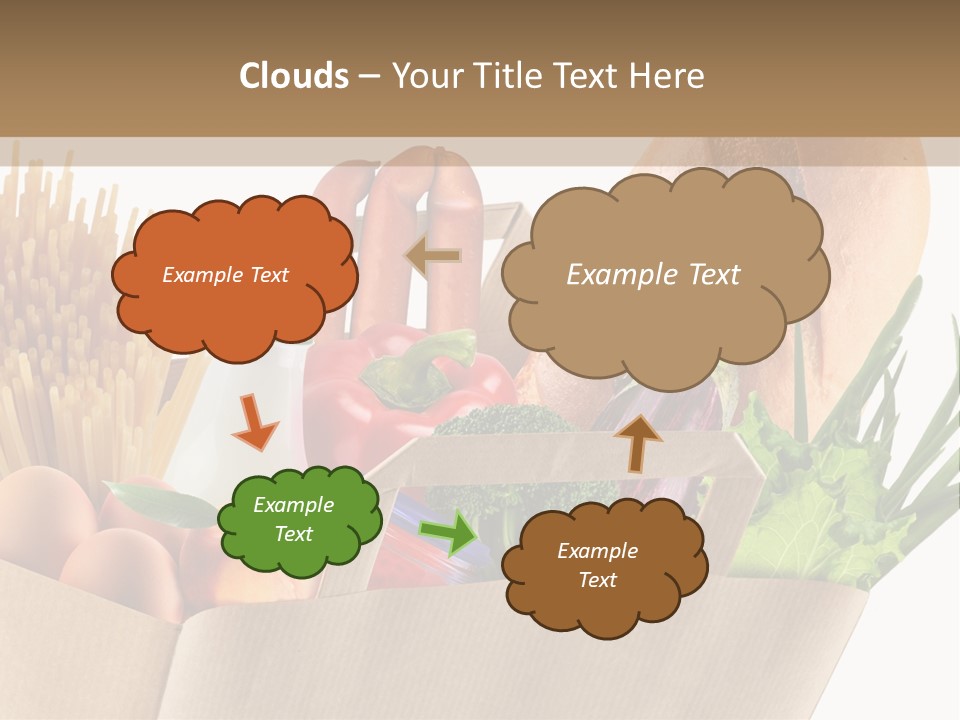 Clouds – Your Title Text Here

Example Text

Example Text

Example Text

Example Text